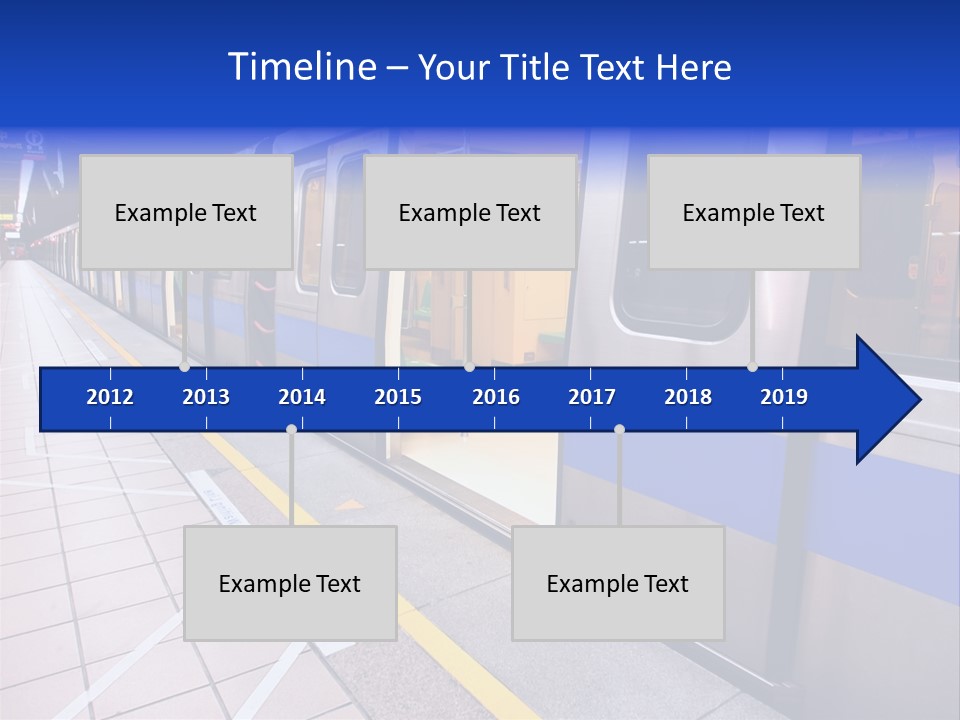 Timeline – Your Title Text Here

Example Text

Example Text

Example Text

2012 2013 2014 2015 2016 2017 2018 2019

Example Text

Example Text